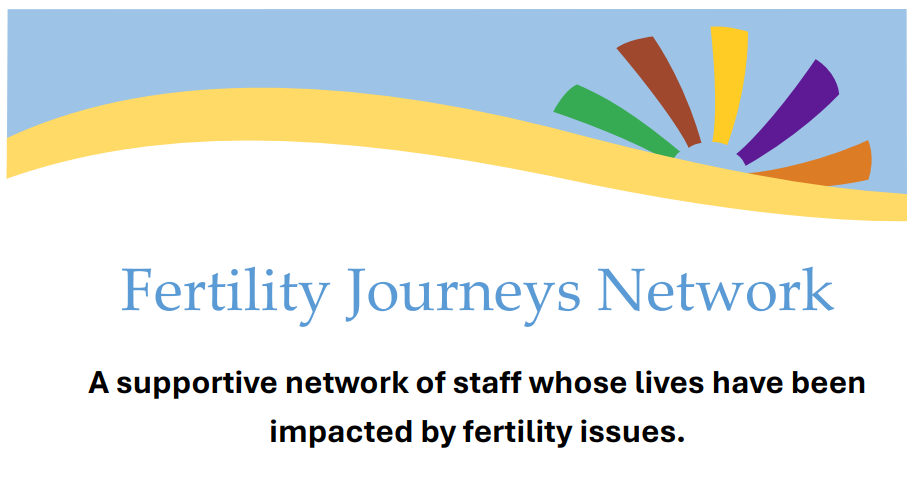 Fertility Journeys Network

A supportive network of staff whose lives have been impacted by fertility issues.